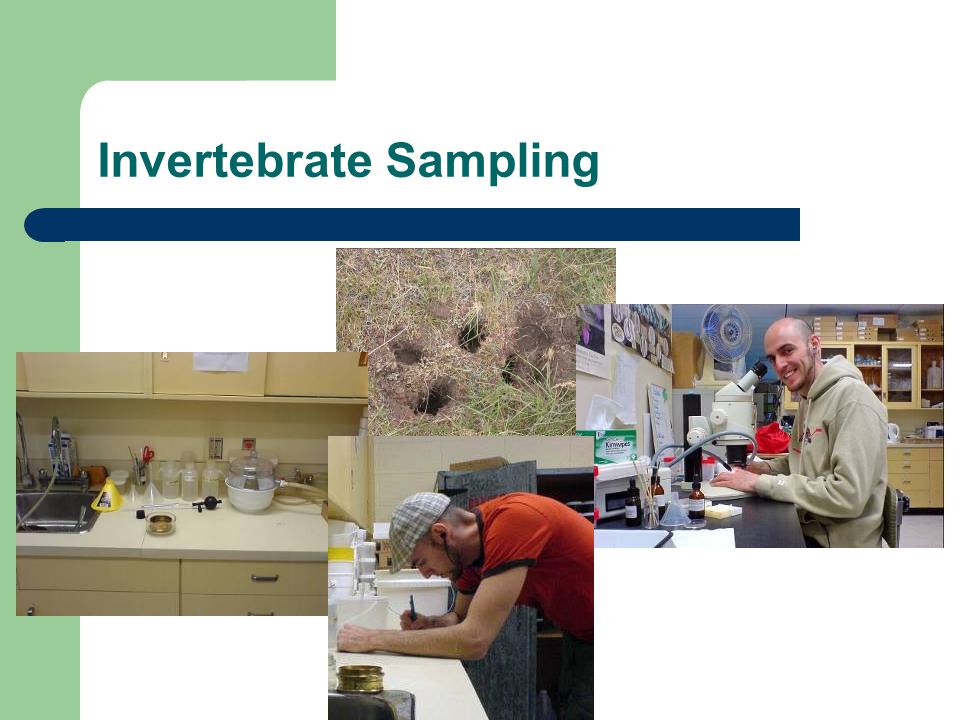 Invertebrate Sampling

Kimwipes